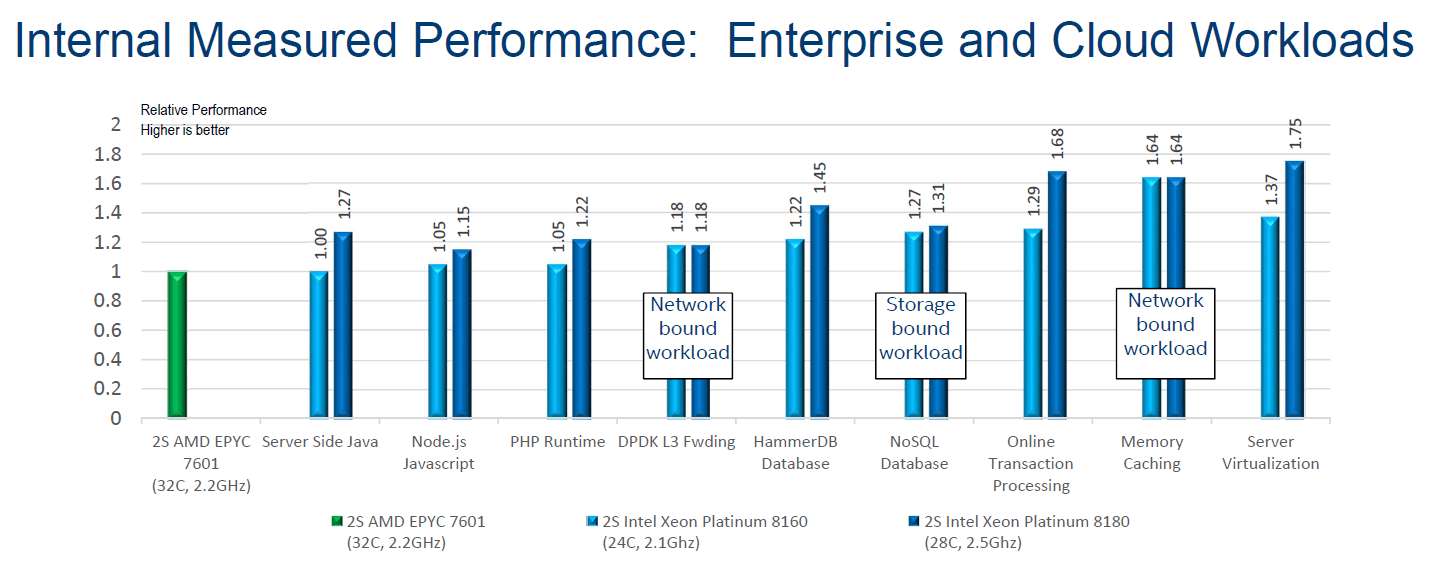 Internal Measured Performance: Enterprise and Cloud Workloads

Relative Performance
Higher is better

2
1.8
1.6
1.4
1.2
1
0.8
0.6
0.4
0.2
0

1.00 1.27
1.05 1.15
1.05 1.22
1.18 1.18
1.22 1.45
1.27 1.31
1.29 1.68
1.64 1.64
1.37 1.75

Network bound workload

Storage bound workload

Network bound workload

2S AMD EPYC 7601 (32C, 2.2GHz)
Server Side Java
Node.js Javascript
PHP Runtime
DPDK L3 Fwding
HammerDB Database
NoSQL Database
Online Transaction Processing
Memory Caching
Server Virtualization

2S AMD EPYC 7601 (32C, 2.2GHz)
2S Intel Xeon Platinum 8160 (24C, 2.1Ghz)
2S Intel Xeon Platinum 8180 (28C, 2.5Ghz)